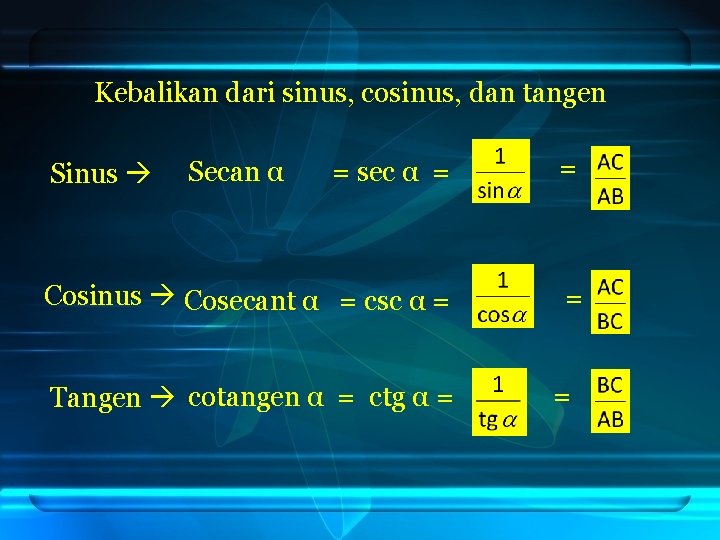 Kebalikan dari sinus, cosinus, dan tangen

Sinus → Secan α = sec α = $\frac{1}{\sin\alpha}$ = $\frac{AC}{AB}$

Cosinus → Cosecant α = csc α = $\frac{1}{\cos\alpha}$ = $\frac{AC}{BC}$

Tangen → cotangen α = ctg α = $\frac{1}{tg\,\alpha}$ = $\frac{BC}{AB}$